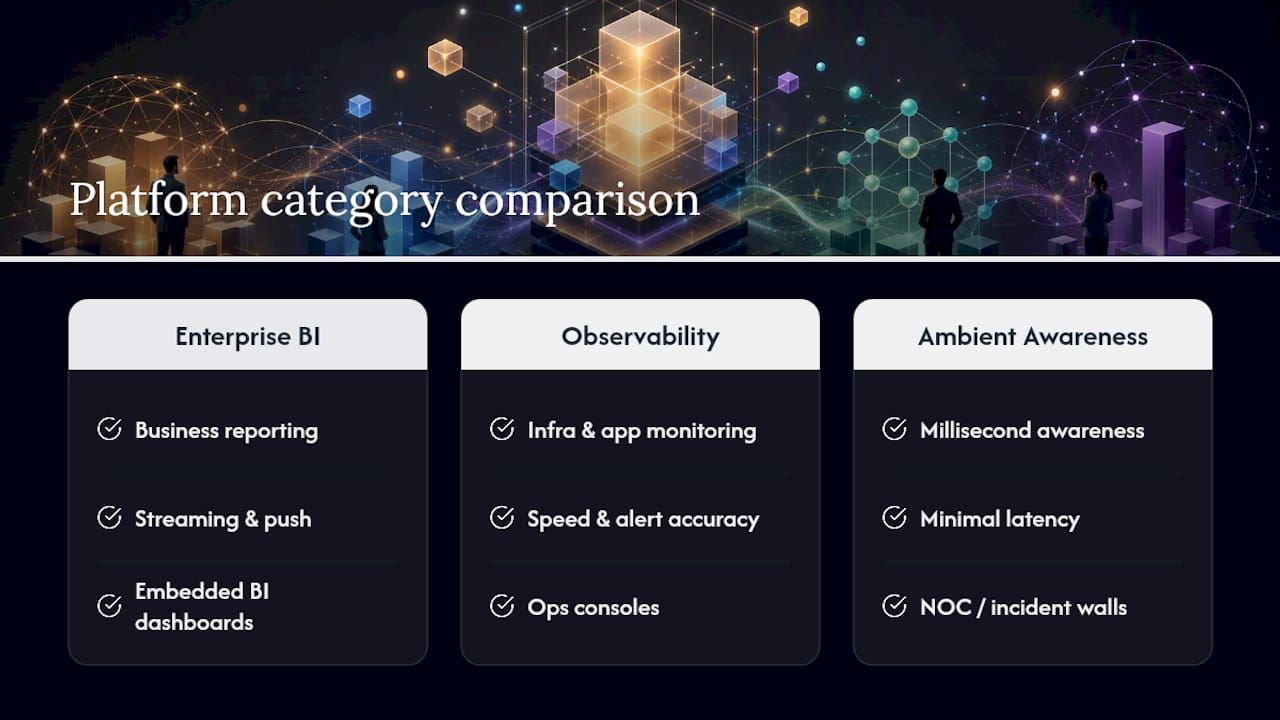 Platform category comparison

Enterprise BI

Business reporting

Streaming & push

Embedded BI dashboards

Observability

Infra & app monitoring

Speed & alert accuracy

Ops consoles

Ambient Awareness

Millisecond awareness

Minimal latency

NOC / incident walls